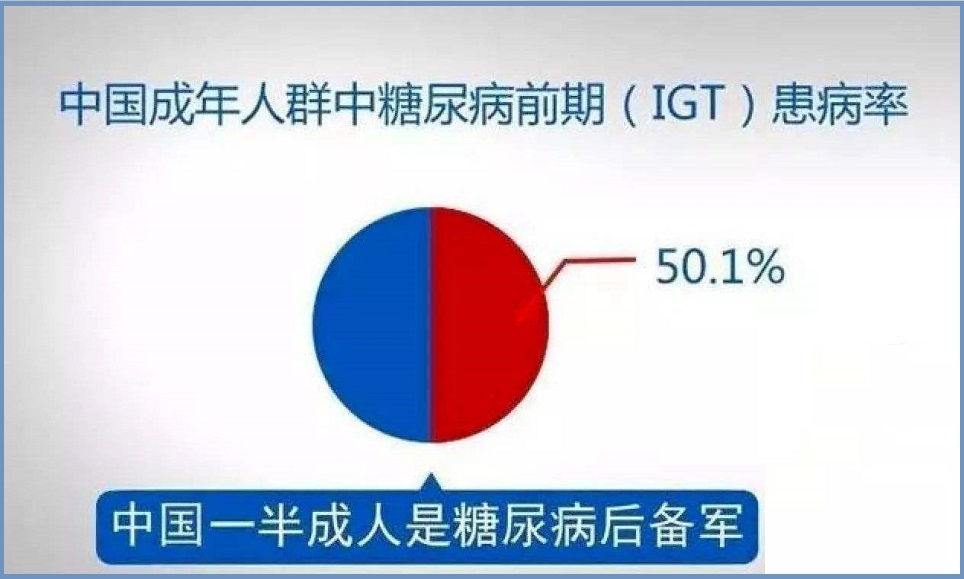 中国成年人群中糖尿病前期（IGT）患病率

50.1%

中国一半成人是糖尿病后备军